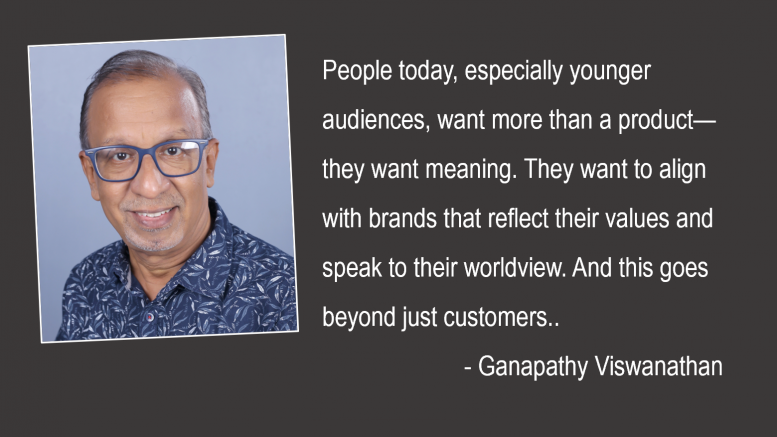 People today, especially younger audiences, want more than a product—they want meaning. They want to align with brands that reflect their values and speak to their worldview. And this goes beyond just customers..

- Ganapathy Viswanathan